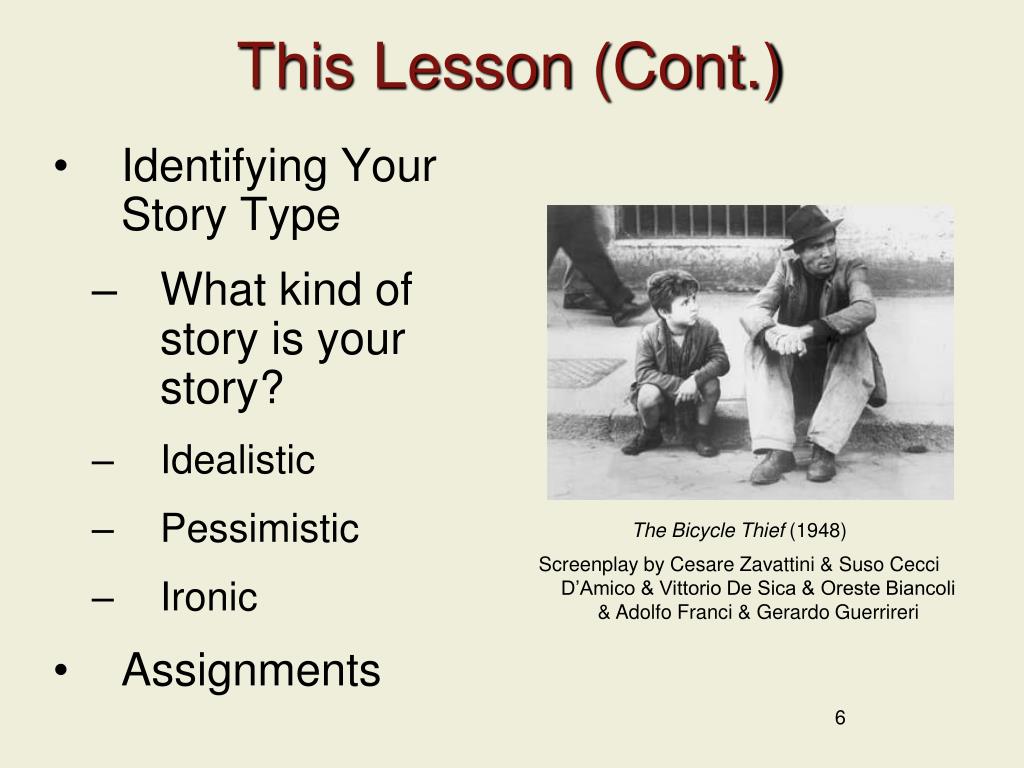 This Lesson (Cont.)

• Identifying Your Story Type

– What kind of story is your story?

– Idealistic

– Pessimistic

– Ironic

• Assignments

The Bicycle Thief (1948)

Screenplay by Cesare Zavattini & Suso Cecci D'Amico & Vittorio De Sica & Oreste Biancoli & Adolfo Franci & Gerardo Guerrireri

6